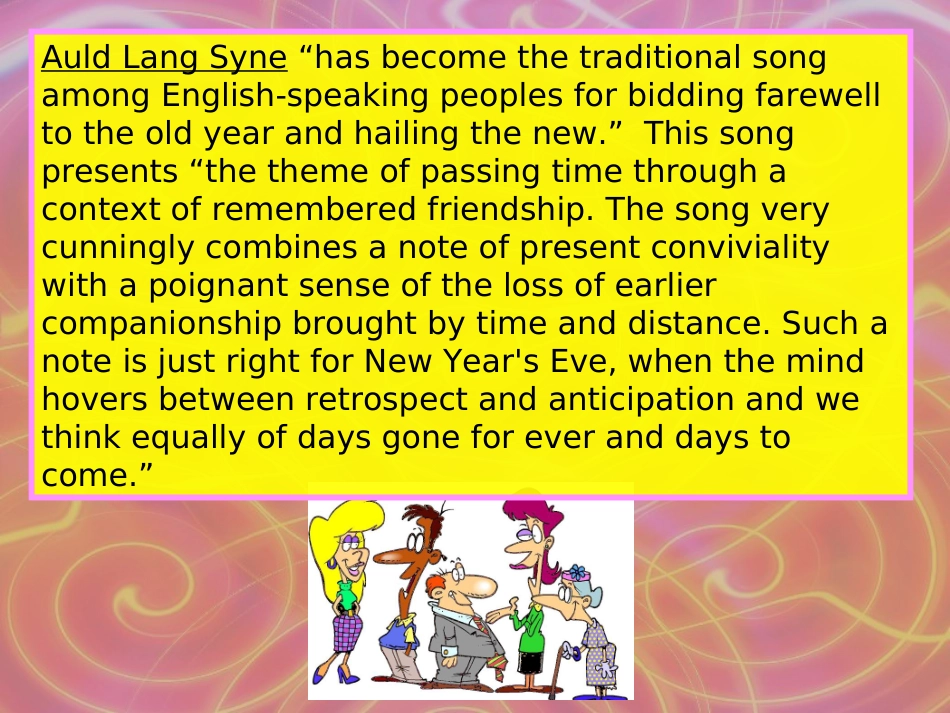 Auld Lang Syne "has become the traditional song among English-speaking peoples for bidding farewell to the old year and hailing the new." This song presents "the theme of passing time through a context of remembered friendship. The song very cunningly combines a note of present conviviality with a poignant sense of the loss of earlier companionship brought by time and distance. Such a note is just right for New Year's Eve, when the mind hovers between retrospect and anticipation and we think equally of days gone for ever and days to come."